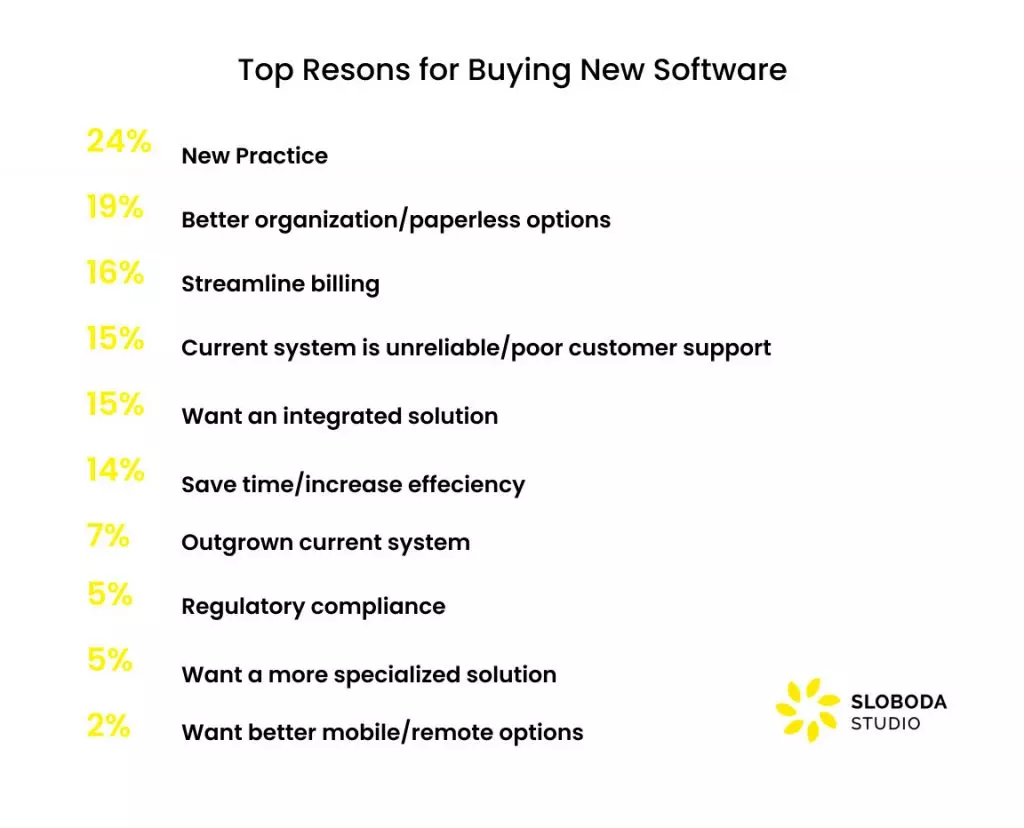 Top Resons for Buying New Software

24% New Practice

19% Better organization/paperless options

16% Streamline billing

15% Current system is unreliable/poor customer support

15% Want an integrated solution

14% Save time/increase effeciency

7% Outgrown current system

5% Regulatory compliance

5% Want a more specialized solution

2% Want better mobile/remote options

SLOBODA STUDIO